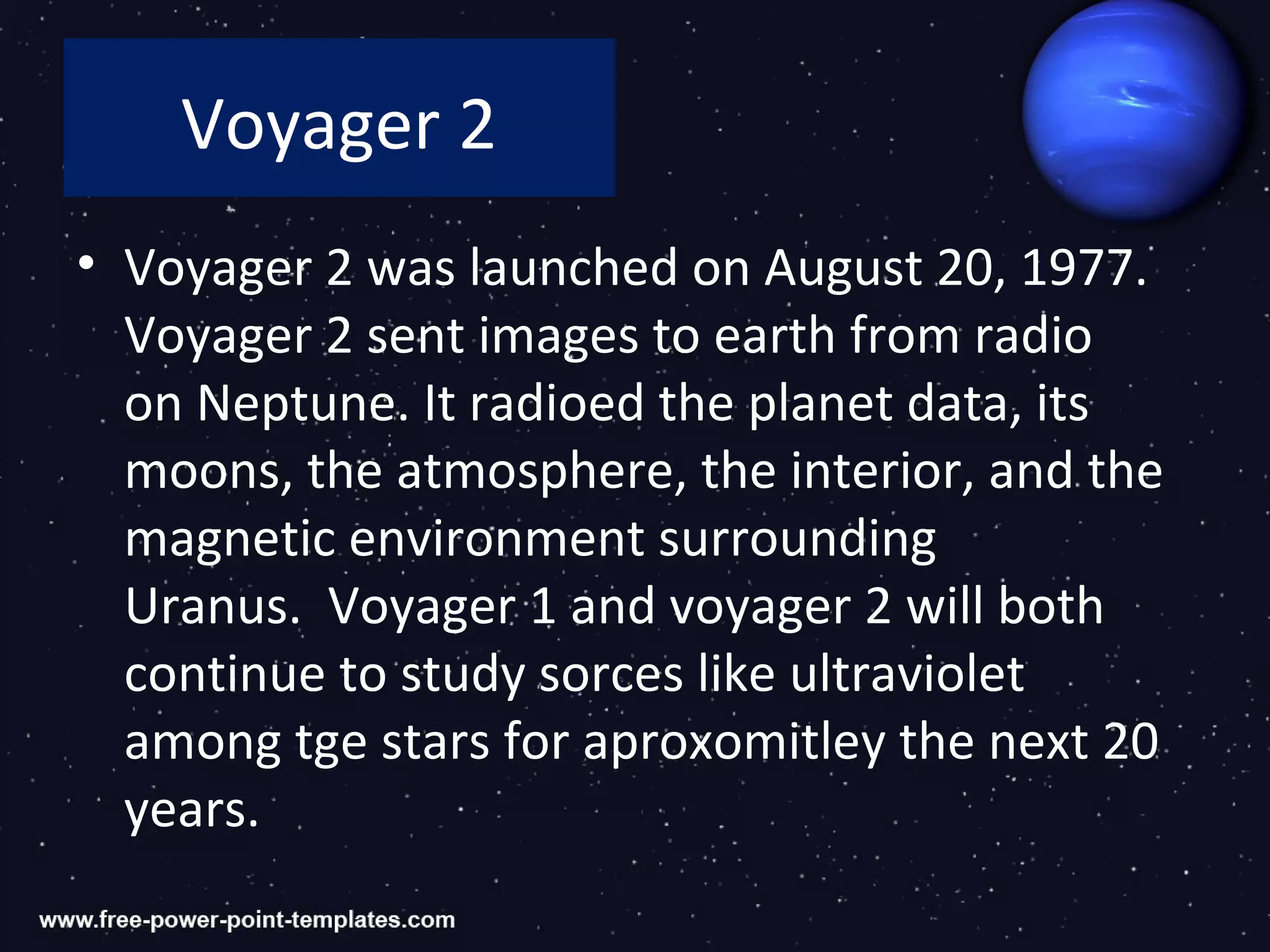 Voyager 2

• Voyager 2 was launched on August 20, 1977. Voyager 2 sent images to earth from radio on Neptune. It radioed the planet data, its moons, the atmosphere, the interior, and the magnetic environment surrounding Uranus.  Voyager 1 and voyager 2 will both continue to study sorces like ultraviolet among tge stars for aproxomitley the next 20 years.

www.free-power-point-templates.com